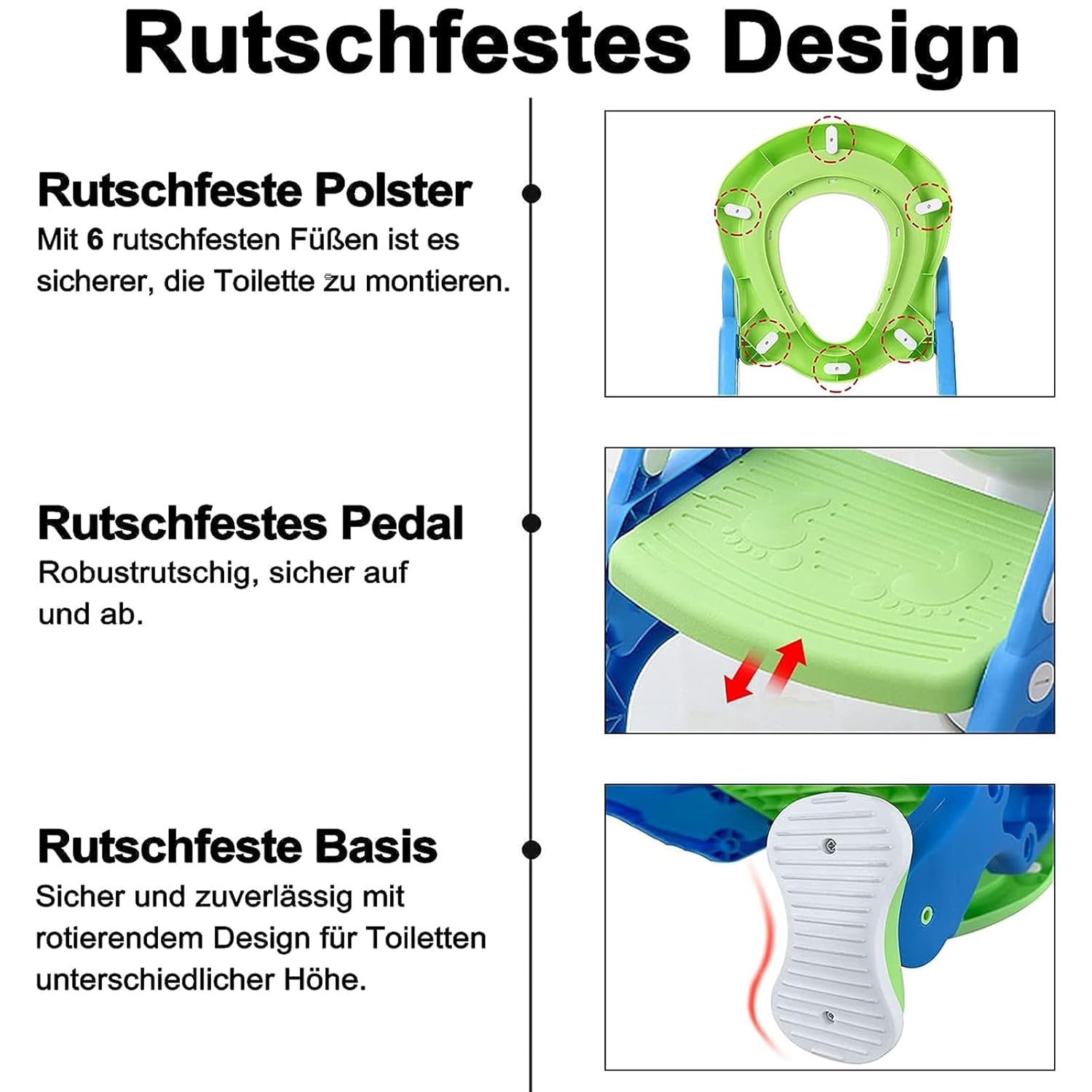 Rutschfestes Design

Rutschfeste Polster
Mit 6 rutschfesten Füßen ist es sicherer, die Toilette zu montieren.

Rutschfestes Pedal
Robustrutschig, sicher auf und ab.

Rutschfeste Basis
Sicher und zuverlässig mit rotierendem Design für Toiletten unterschiedlicher Höhe.